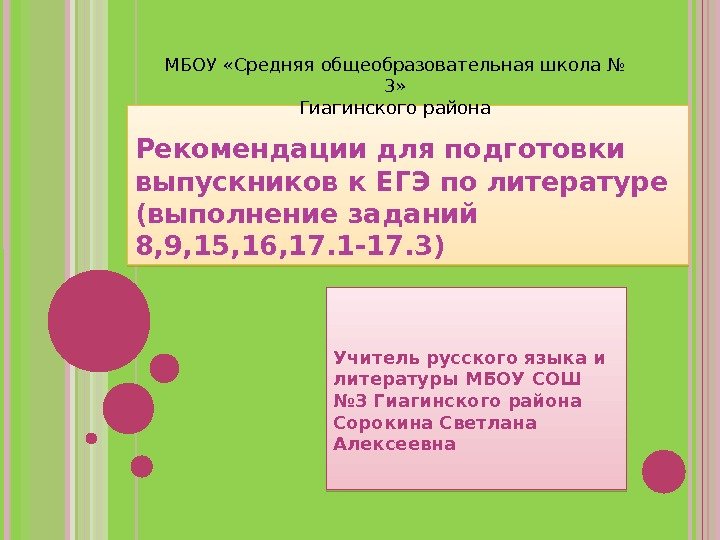 МБОУ «Средняя общеобразовательная школа № 3»
Гиагинского района

Рекомендации для подготовки выпускников к ЕГЭ по литературе (выполнение заданий 8,9,15,16,17.1-17.3)

Учитель русского языка и литературы МБОУ СОШ №3 Гиагинского района Сорокина Светлана Алексеевна